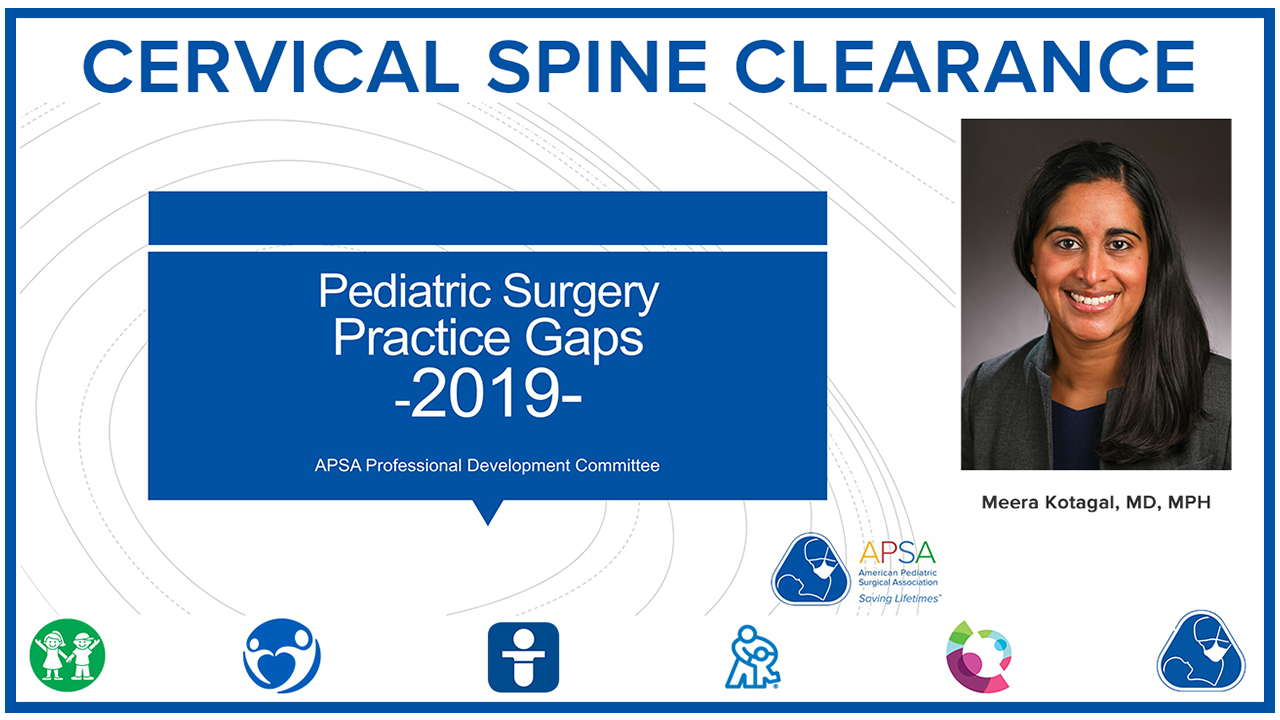 CERVICAL SPINE CLEARANCE

Pediatric Surgery Practice Gaps -2019-

APSA Professional Development Committee

Meera Kotagal, MD, MPH

APSA
American Pediatric Surgical Association
Saving Lifetimes™